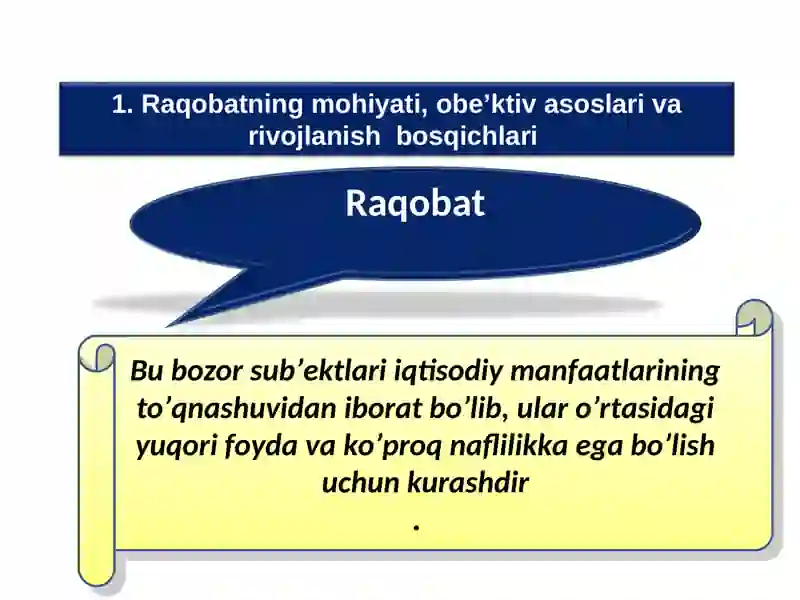 1. Raqobatning mohiyati, obe’ktiv asoslari va rivojlanish bosqichlari

Raqobat

Bu bozor sub’ektlari iqtisodiy manfaatlarining to’qnashuvidan iborat bo’lib, ular o’rtasidagi yuqori foyda va ko’proq naflilikka ega bo’lish uchun kurashdir
.